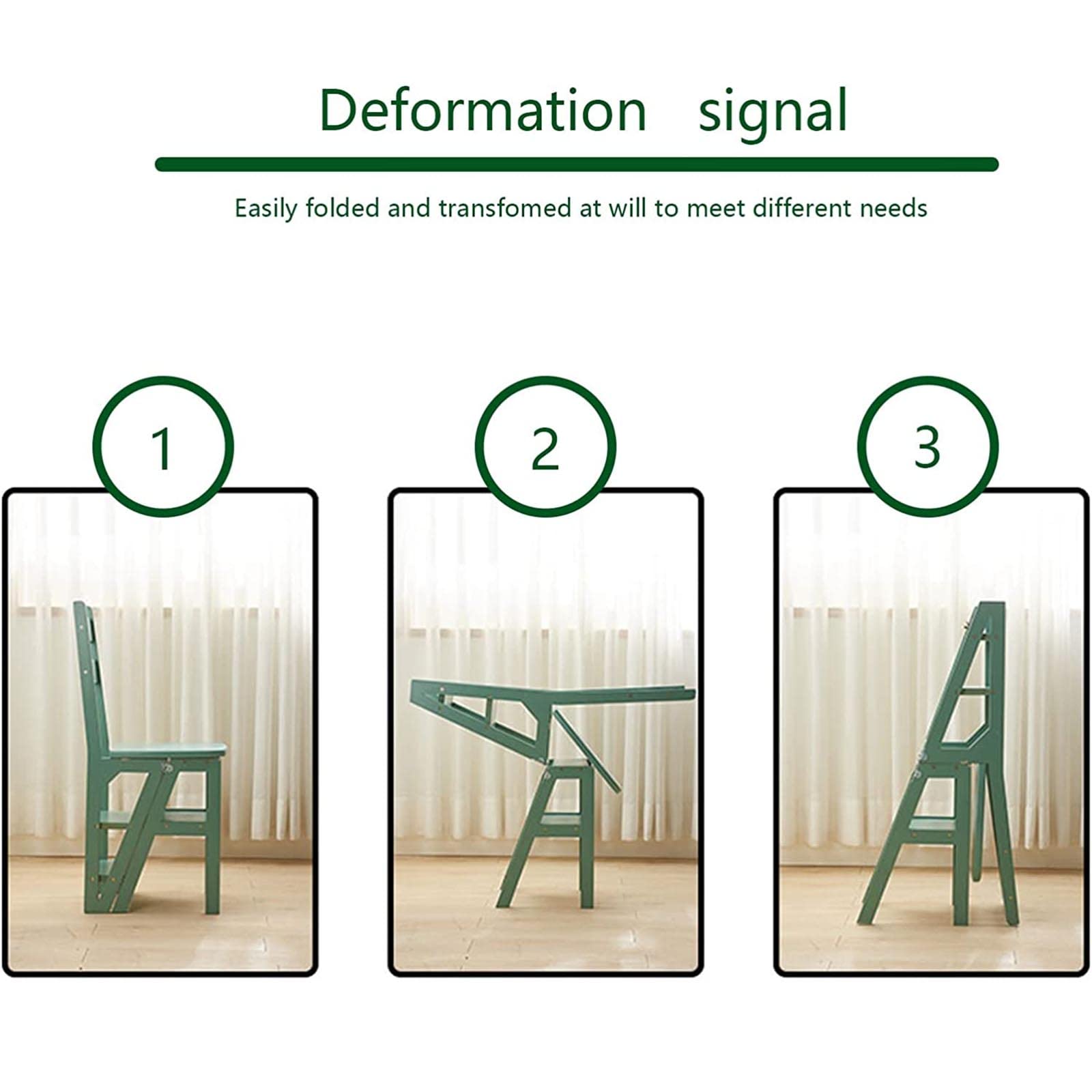 Deformation signal

Easily folded and transfomed at will to meet different needs

1

2

3